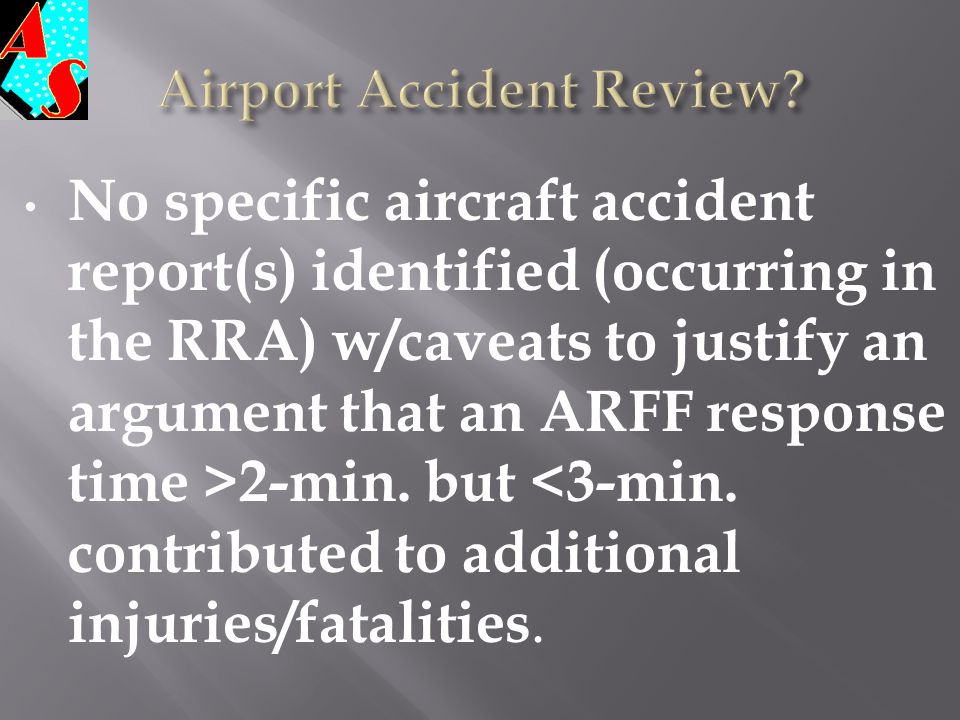 AS

Airport Accident Review?

• No specific aircraft accident report(s) identified (occurring in the RRA) w/caveats to justify an argument that an ARFF response time >2-min. but <3-min. contributed to additional injuries/fatalities.